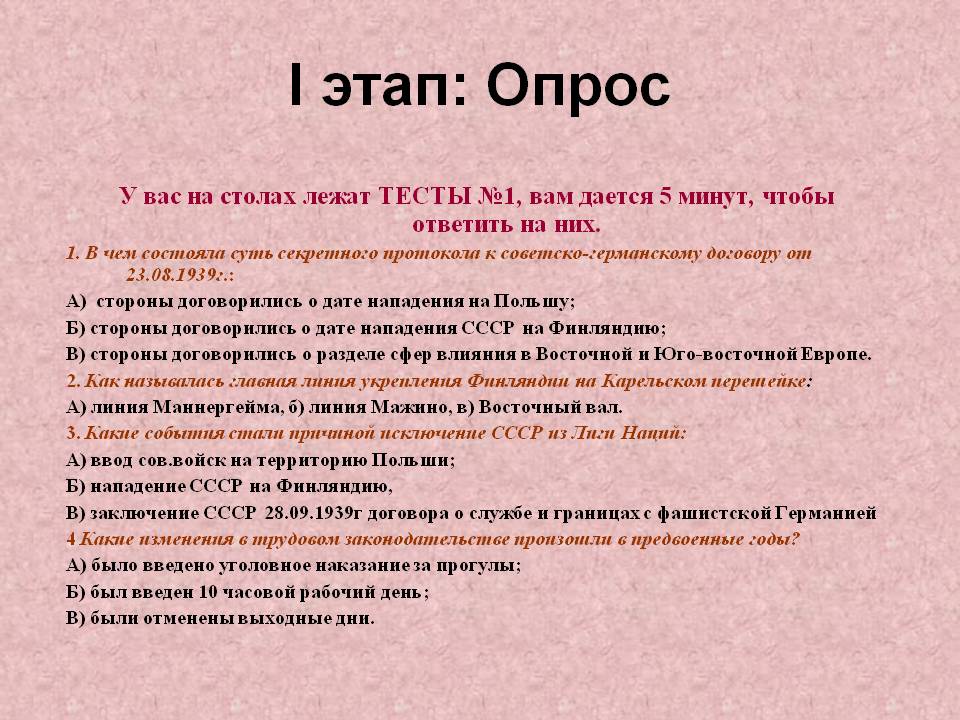 I этап: Опрос

У вас на столах лежат ТЕСТЫ №1, вам дается 5 минут, чтобы ответить на них.

1. В чем состояла суть секретного протокола к советско-германскому договору от 23.08.1939г.:

А) стороны договорились о дате нападения на Польшу;

Б) стороны договорились о дате нападения СССР на Финляндию;

В) стороны договорились о разделе сфер влияния в Восточной и Юго-восточной Европе.

2. Как называлась главная линия укрепления Финляндии на Карельском перешейке:

А) линия Маннергейма, б) линия Мажино, в) Восточный вал.

3. Какие события стали причиной исключение СССР из Лиги Наций:

А) ввод сов.войск на территорию Польши;

Б) нападение СССР на Финляндию,

В) заключение СССР 28.09.1939г договора о службе и границах с фашистской Германией

4 Какие изменения в трудовом законодательстве произошли в предвоенные годы?

А) было введено уголовное наказание за прогулы;

Б) был введен 10 часовой рабочий день;

В) были отменены выходные дни.